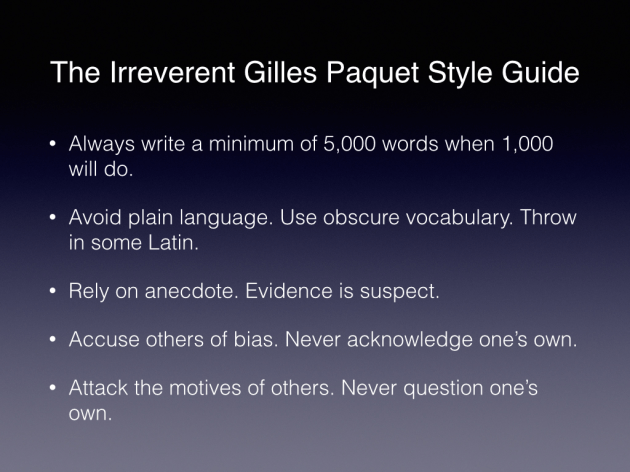 The Irreverent Gilles Paquet Style Guide

• Always write a minimum of 5,000 words when 1,000 will do.

• Avoid plain language. Use obscure vocabulary. Throw in some Latin.

• Rely on anecdote. Evidence is suspect.

• Accuse others of bias. Never acknowledge one's own.

• Attack the motives of others. Never question one's own.